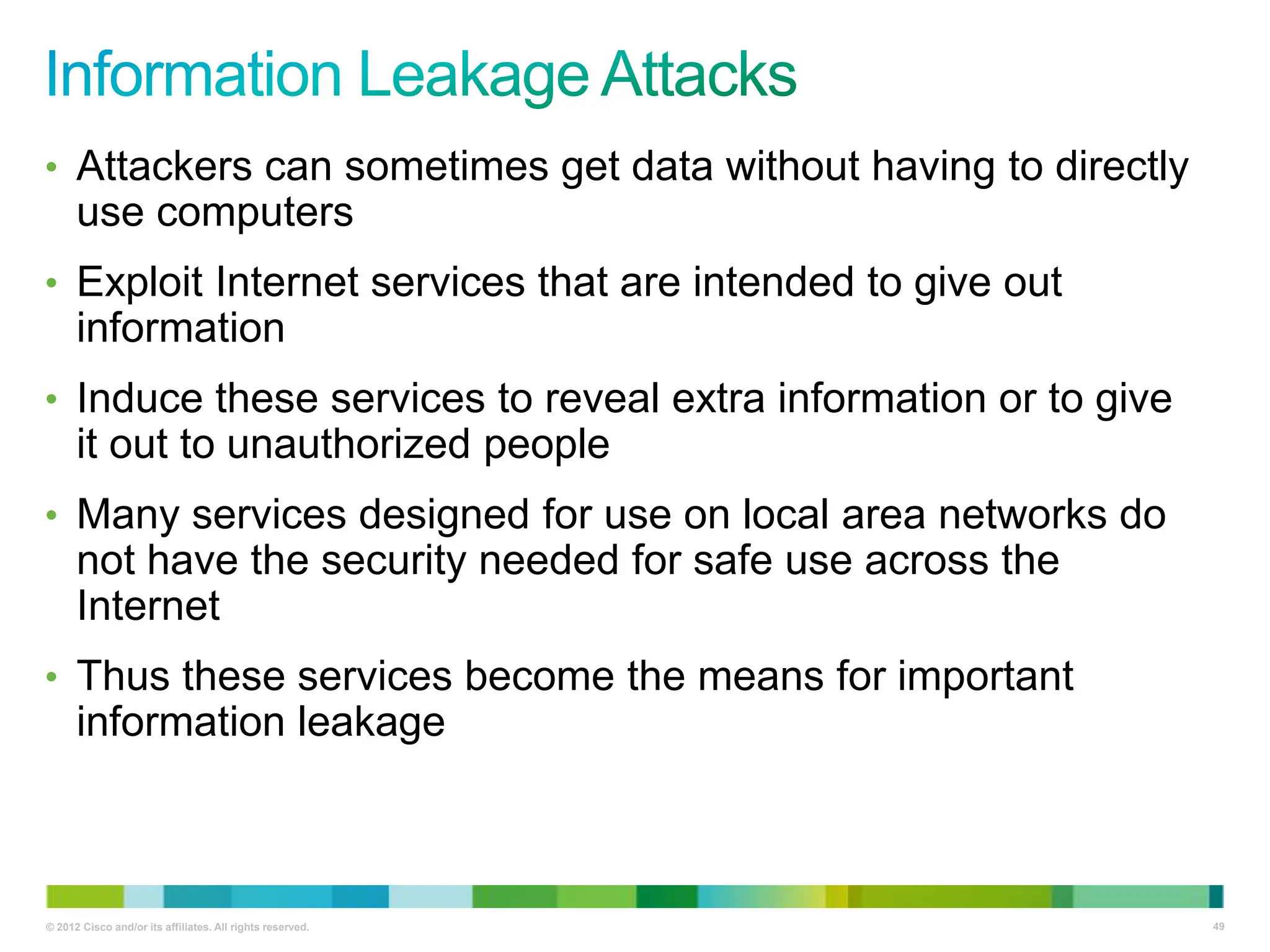 Information Leakage Attacks

• Attackers can sometimes get data without having to directly use computers

• Exploit Internet services that are intended to give out information

• Induce these services to reveal extra information or to give it out to unauthorized people

• Many services designed for use on local area networks do not have the security needed for safe use across the Internet

• Thus these services become the means for important information leakage

© 2012 Cisco and/or its affiliates. All rights reserved.

49